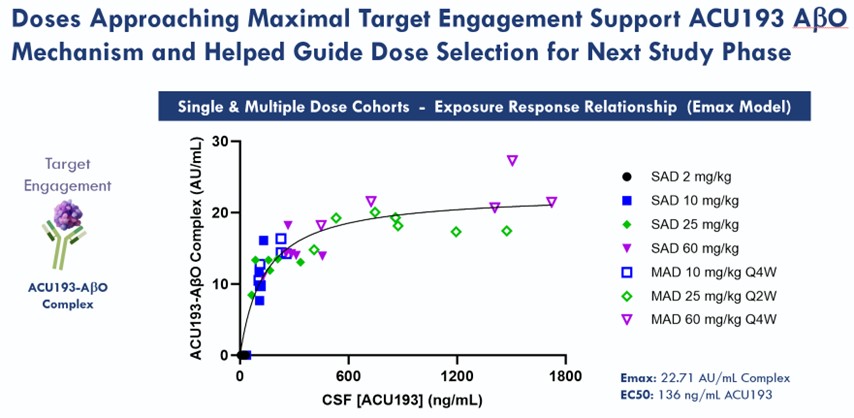 Doses Approaching Maximal Target Engagement Support ACU193 AβO Mechanism and Helped Guide Dose Selection for Next Study Phase

Single & Multiple Dose Cohorts - Exposure Response Relationship (Emax Model)

Target Engagement

ACU193-AβO Complex

ACU193-AβO Complex (AU/mL)

30
20
10
0

0
600
1200
1800

CSF [ACU193] (ng/mL)

SAD 2 mg/kg
SAD 10 mg/kg
SAD 25 mg/kg
SAD 60 mg/kg
MAD 10 mg/kg Q4W
MAD 25 mg/kg Q2W
MAD 60 mg/kg Q4W

Emax: 22.71 AU/mL Complex
EC50: 136 ng/mL ACU193